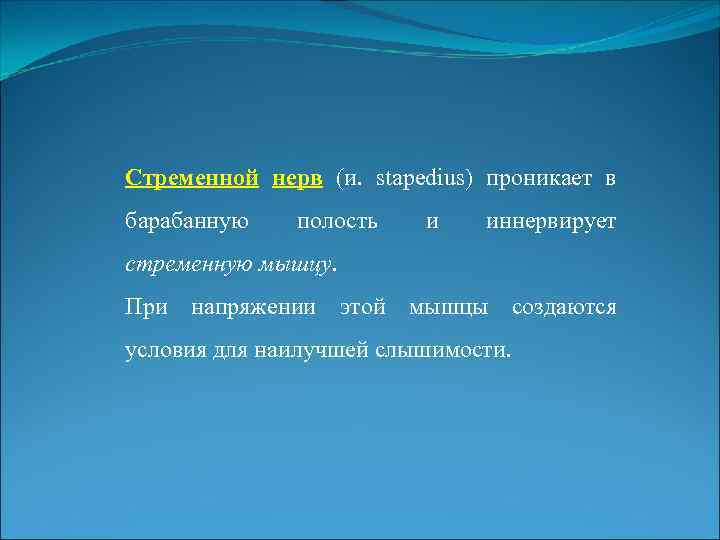 Стременной нерв (и. stapedius) проникает в барабанную полость и иннервирует стременную мышцу.

При напряжении этой мышцы создаются условия для наилучшей слышимости.